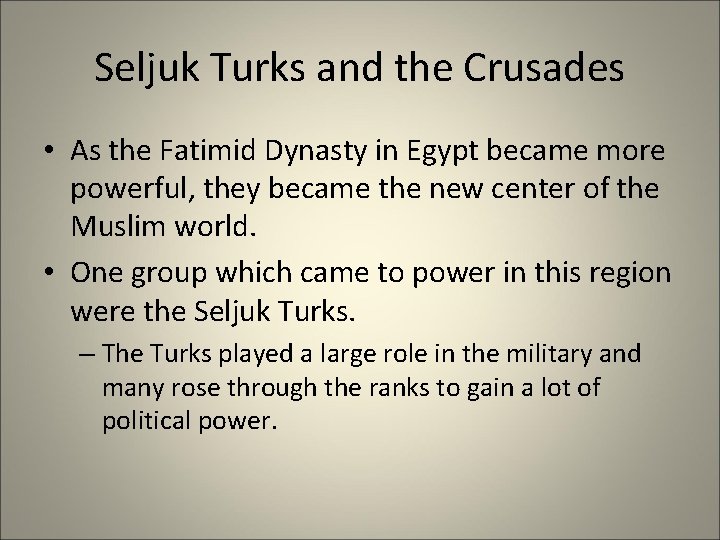 Seljuk Turks and the Crusades

• As the Fatimid Dynasty in Egypt became more powerful, they became the new center of the Muslim world.

• One group which came to power in this region were the Seljuk Turks.

– The Turks played a large role in the military and many rose through the ranks to gain a lot of political power.